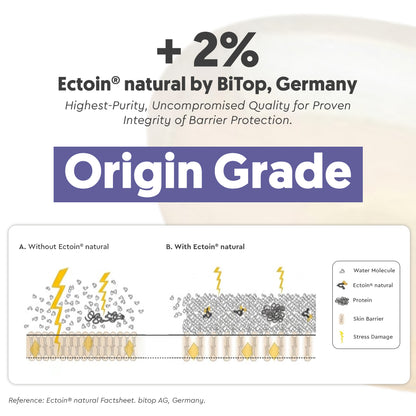 + 2%
Ectoin® natural by BiTop, Germany
Highest-Purity, Uncompromised Quality for Proven Integrity of Barrier Protection.

Origin Grade

A. Without Ectoin® natural

B. With Ectoin® natural

Water Molecule
Ectoin® natural
Protein
Skin Barrier
Stress Damage

Reference: Ectoin® natural Factsheet. bitop AG, Germany.